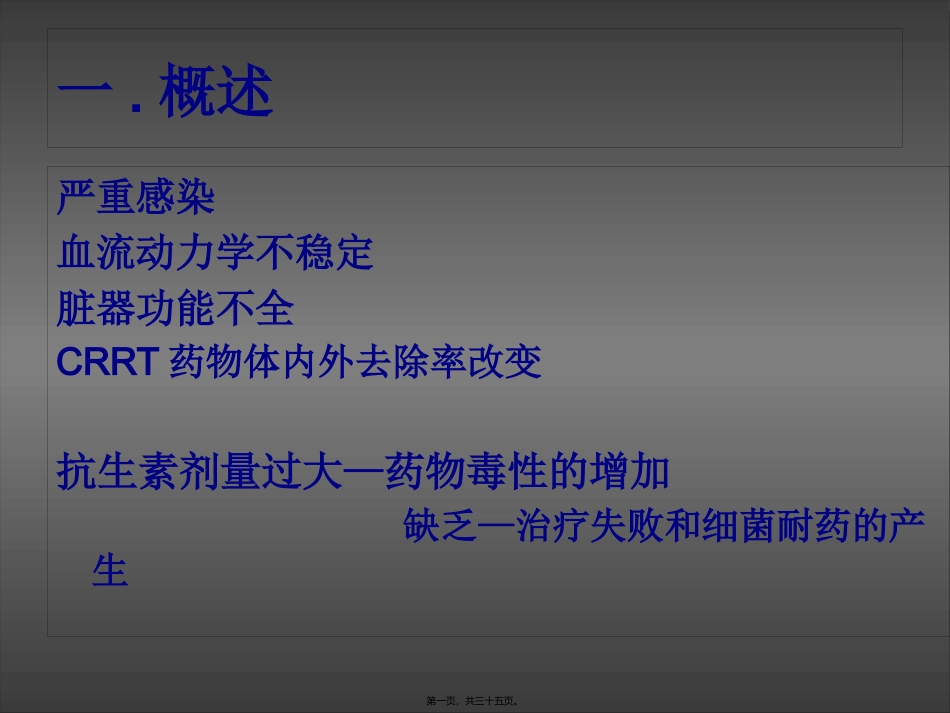 一 . 概述

严重感染
血流动力学不稳定
脏器功能不全
CRRT 药物体内外去除率改变

抗生素剂量过大—药物毒性的增加
缺乏—治疗失败和细菌耐药的产生

第一页，共三十五页。